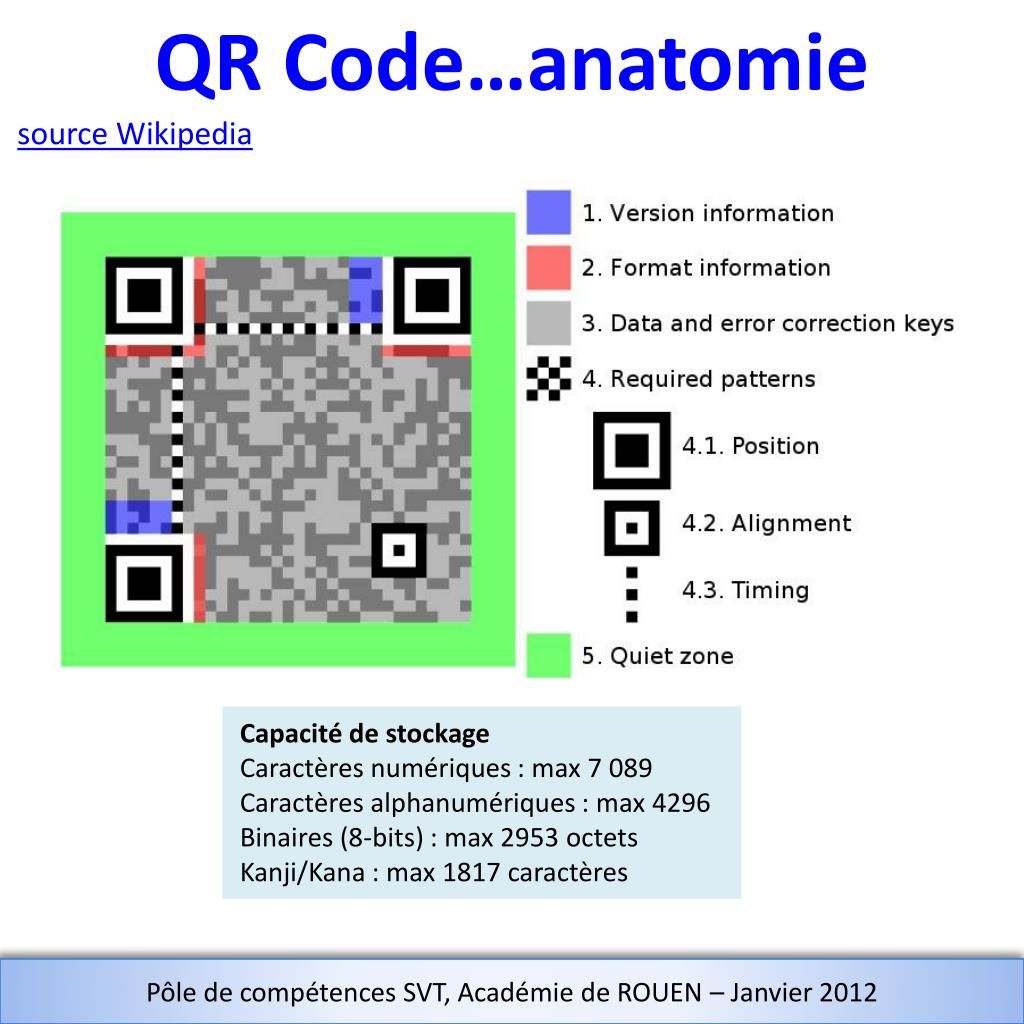 QR Code…anatomie

source Wikipedia

1. Version information
2. Format information
3. Data and error correction keys
4. Required patterns
4.1. Position
4.2. Alignment
4.3. Timing
5. Quiet zone

Capacité de stockage
Caractères numériques : max 7 089
Caractères alphanumériques : max 4296
Binaires (8-bits) : max 2953 octets
Kanji/Kana : max 1817 caractères

Pôle de compétences SVT, Académie de ROUEN – Janvier 2012